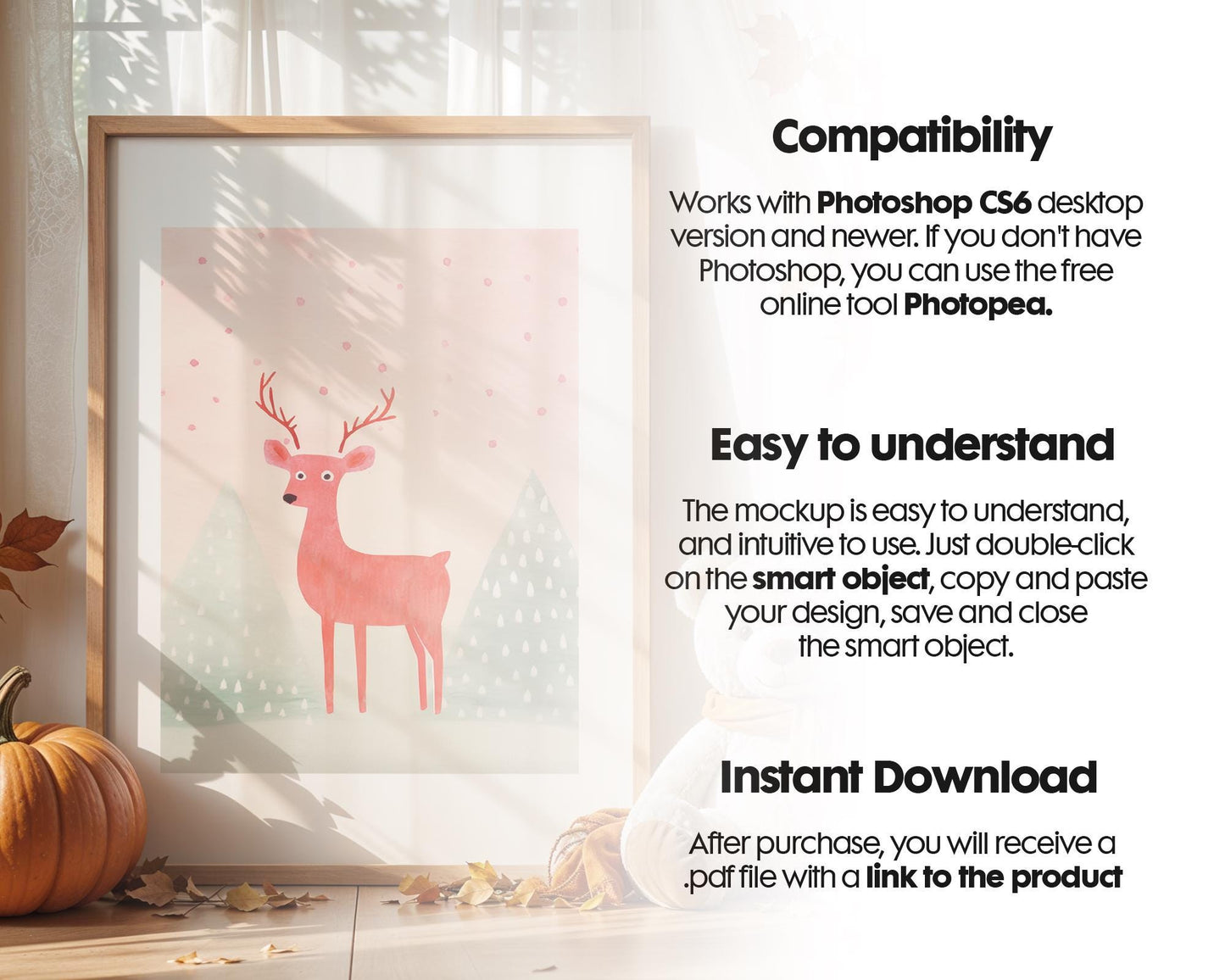 Compatibility

Works with Photoshop CS6 desktop version and newer. If you don't have Photoshop, you can use the free online tool Photopea.

Easy to understand

The mockup is easy to understand, and intuitive to use. Just double-click on the smart object, copy and paste your design, save and close the smart object.

Instant Download

After purchase, you will receive a .pdf file with a link to the product